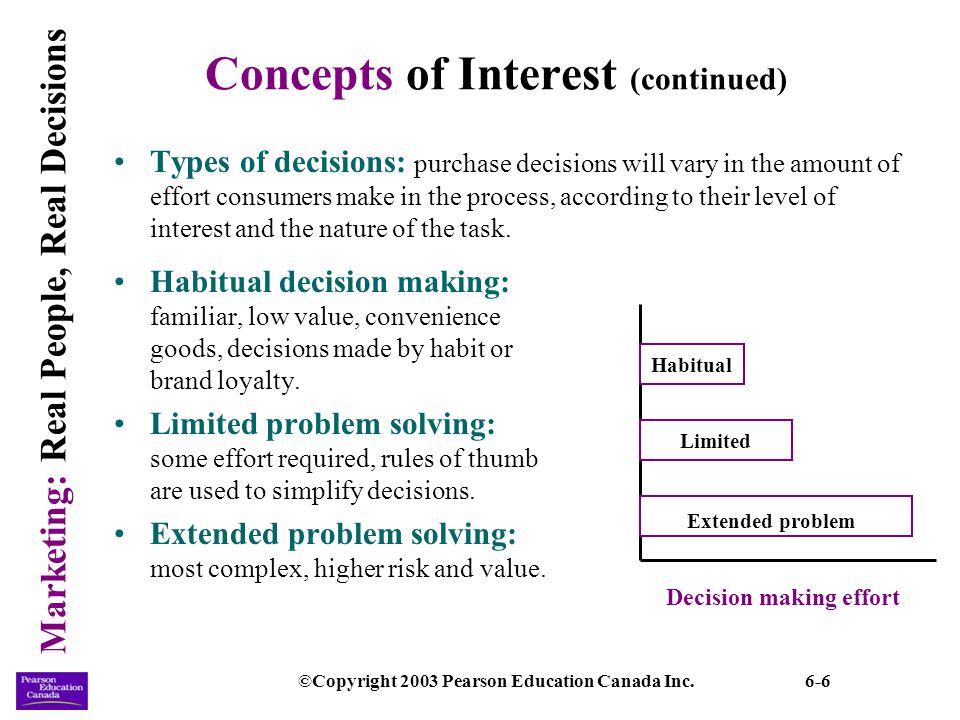 Marketing: Real People, Real Decisions

Concepts of Interest (continued)

• Types of decisions: purchase decisions will vary in the amount of effort consumers make in the process, according to their level of interest and the nature of the task.

• Habitual decision making: familiar, low value, convenience goods, decisions made by habit or brand loyalty.

• Limited problem solving: some effort required, rules of thumb are used to simplify decisions.

• Extended problem solving: most complex, higher risk and value.

Habitual

Limited

Extended problem

Decision making effort

Pearson Education Canada

©Copyright 2003 Pearson Education Canada Inc.

6-6